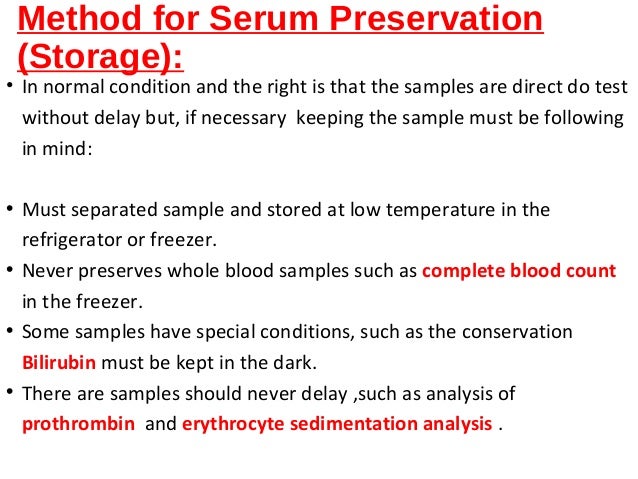 Method for Serum Preservation (Storage):

• In normal condition and the right is that the samples are direct do test without delay but, if necessary keeping the sample must be following in mind:

• Must separated sample and stored at low temperature in the refrigerator or freezer.
• Never preserves whole blood samples such as complete blood count in the freezer.
• Some samples have special conditions, such as the conservation Bilirubin must be kept in the dark.
• There are samples should never delay ,such as analysis of prothrombin and erythrocyte sedimentation analysis .